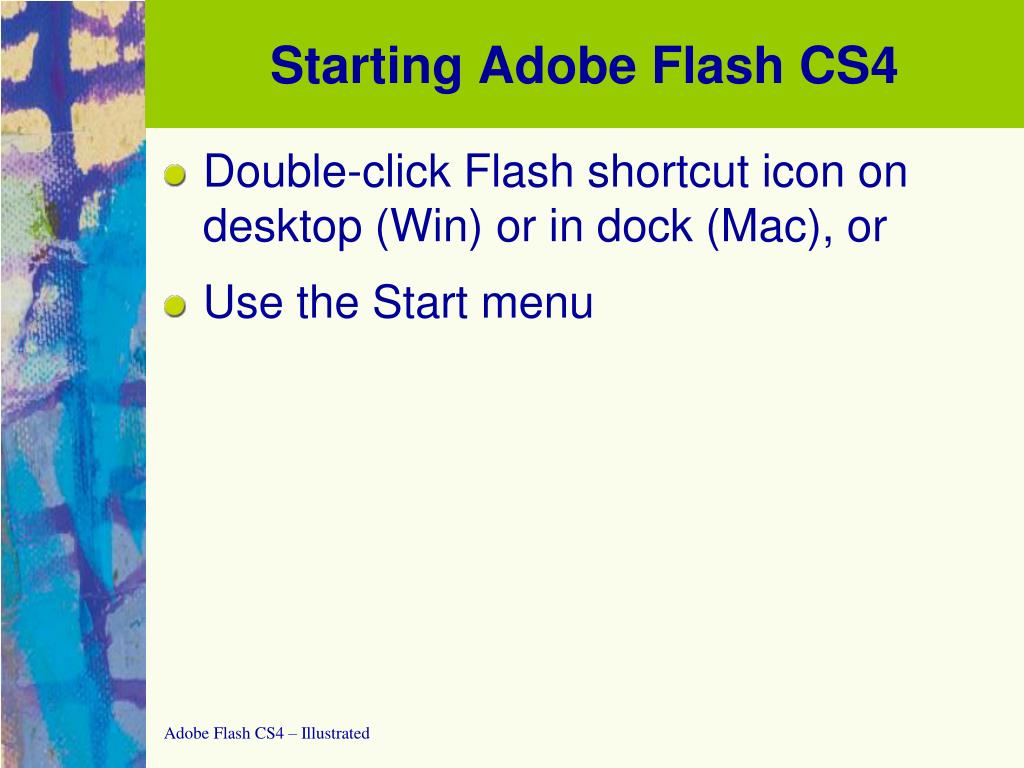 Starting Adobe Flash CS4

Double-click Flash shortcut icon on desktop (Win) or in dock (Mac), or

Use the Start menu

Adobe Flash CS4 – Illustrated